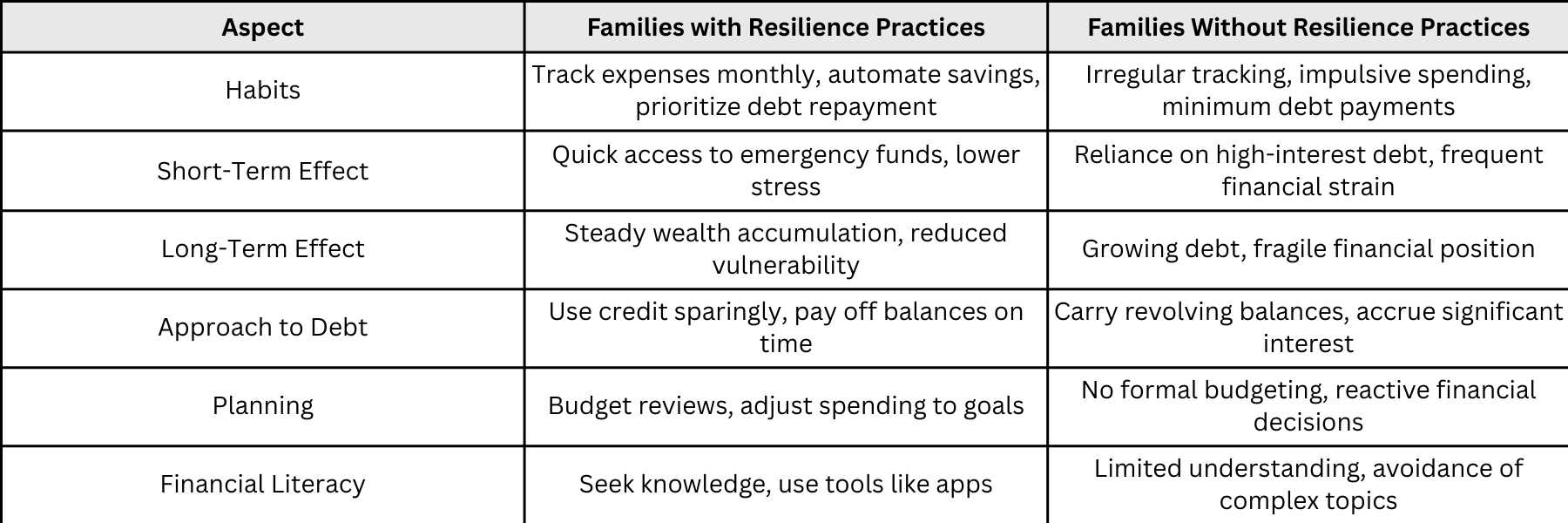 | Aspect | Families with Resilience Practices | Families Without Resilience Practices |
|---|---|---|
| Habits | Track expenses monthly, automate savings, prioritize debt repayment | Irregular tracking, impulsive spending, minimum debt payments |
| Short-Term Effect | Quick access to emergency funds, lower stress | Reliance on high-interest debt, frequent financial strain |
| Long-Term Effect | Steady wealth accumulation, reduced vulnerability | Growing debt, fragile financial position |
| Approach to Debt | Use credit sparingly, pay off balances on time | Carry revolving balances, accrue significant interest |
| Planning | Budget reviews, adjust spending to goals | No formal budgeting, reactive financial decisions |
| Financial Literacy | Seek knowledge, use tools like apps | Limited understanding, avoidance of complex topics |